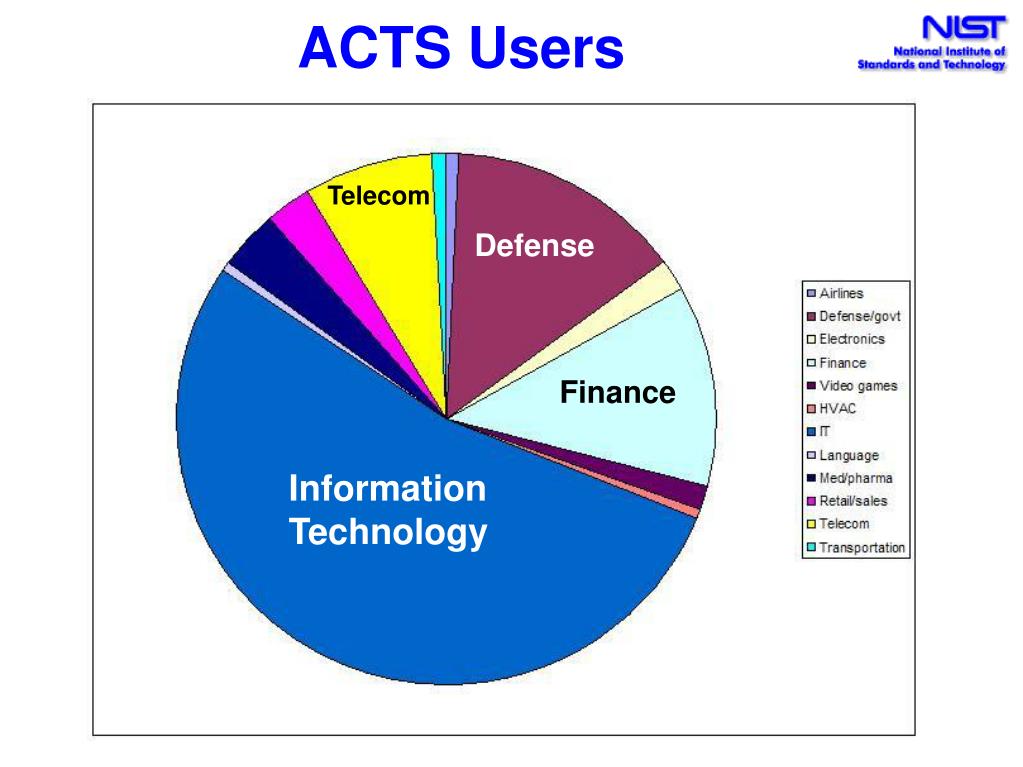 ACTS Users

NIST
National Institute of
Standards and Technology

Telecom
Defense
Finance
Information Technology

Airlines
Defense/govt
Electronics
Finance
Video games
HVAC
IT
Language
Med/pharma
Retail/sales
Telecom
Transportation